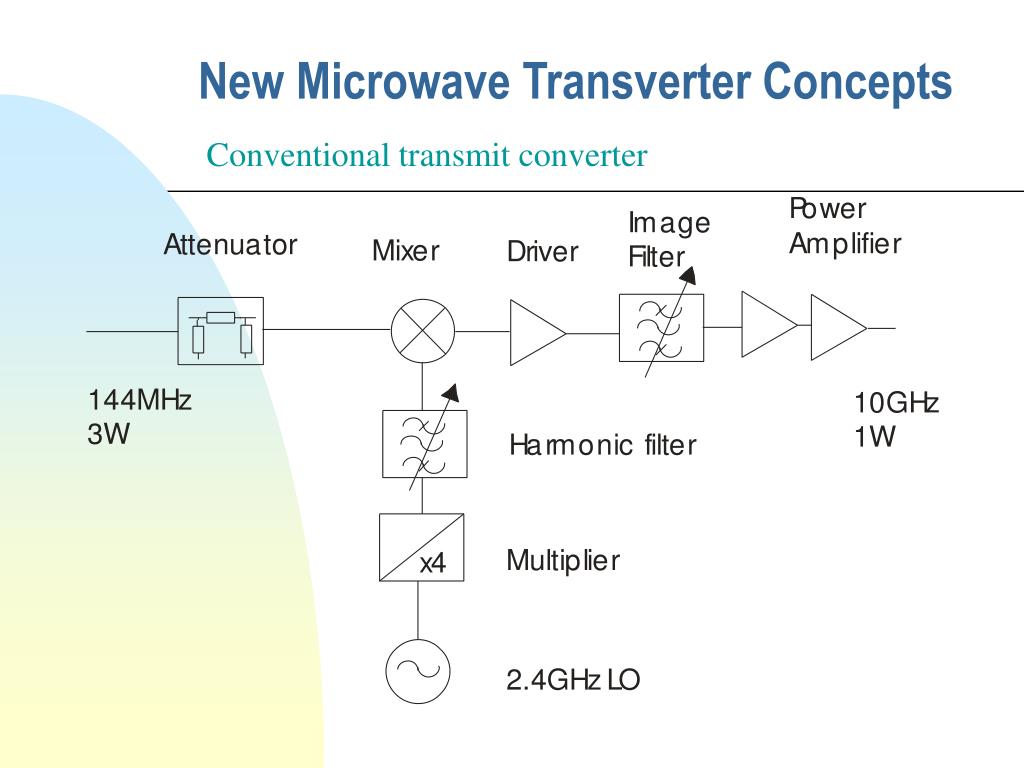 New Microwave Transverter Concepts

Conventional transmit converter

Attenuator

Mixer

Driver

Image Filter

Power Amplifier

144MHz
3W

10GHz
1W

Harmonic filter

x4

Multiplier

2.4GHz LO